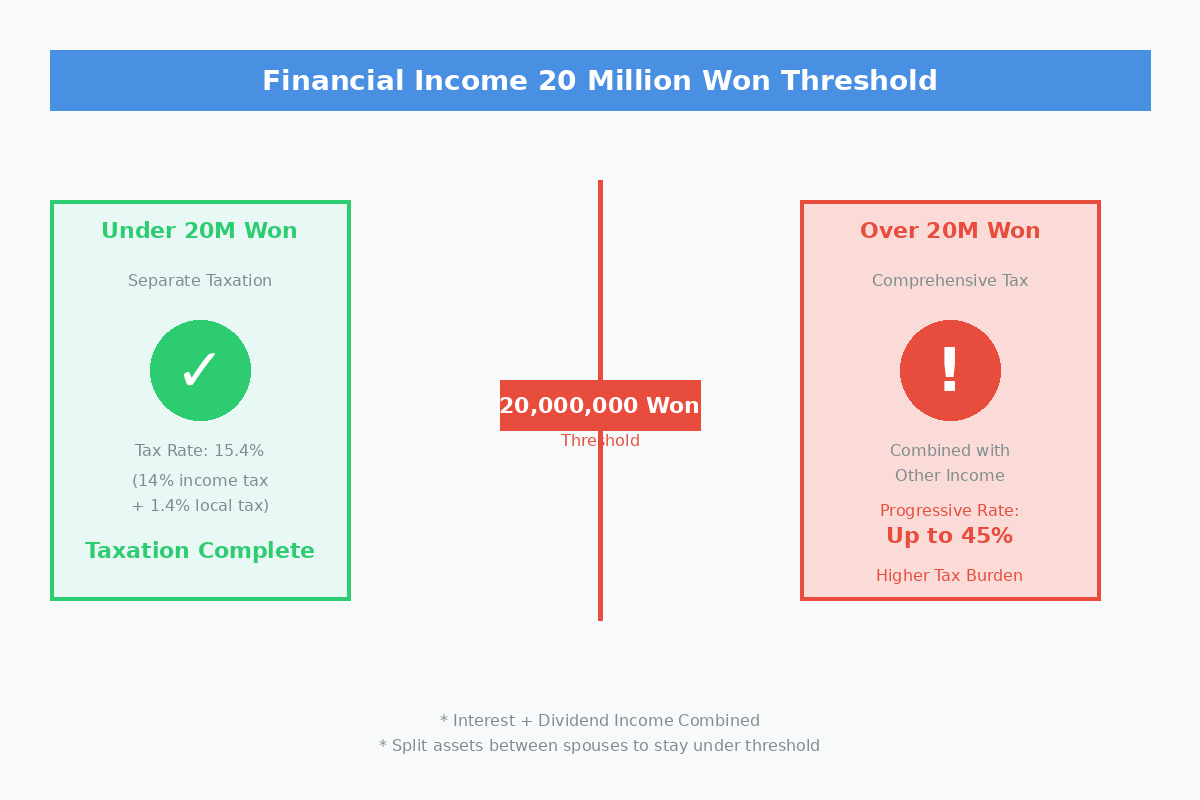 Financial Income 20 Million Won Threshold

Under 20M Won

Separate Taxation

✓

Tax Rate: 15.4%

(14% income tax + 1.4% local tax)

Taxation Complete

20,000,000 Won

Threshold

Over 20M Won

Comprehensive Tax

!

Combined with Other Income

Progressive Rate:

Up to 45%

Higher Tax Burden

* Interest + Dividend Income Combined

* Split assets between spouses to stay under threshold